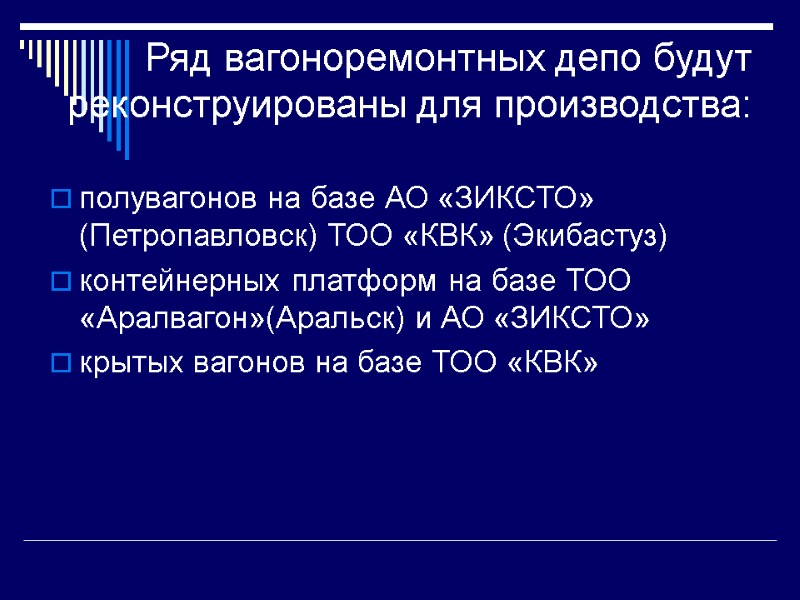 Ряд вагоноремонтных депо будут реконструированы для производства:

полувагонов на базе АО «ЗИКСТО» (Петропавловск) ТОО «КВК» (Экибастуз)

контейнерных платформ на базе ТОО «Аралвагон»(Аральск) и АО «ЗИКСТО»

крытых вагонов на базе ТОО «КВК»